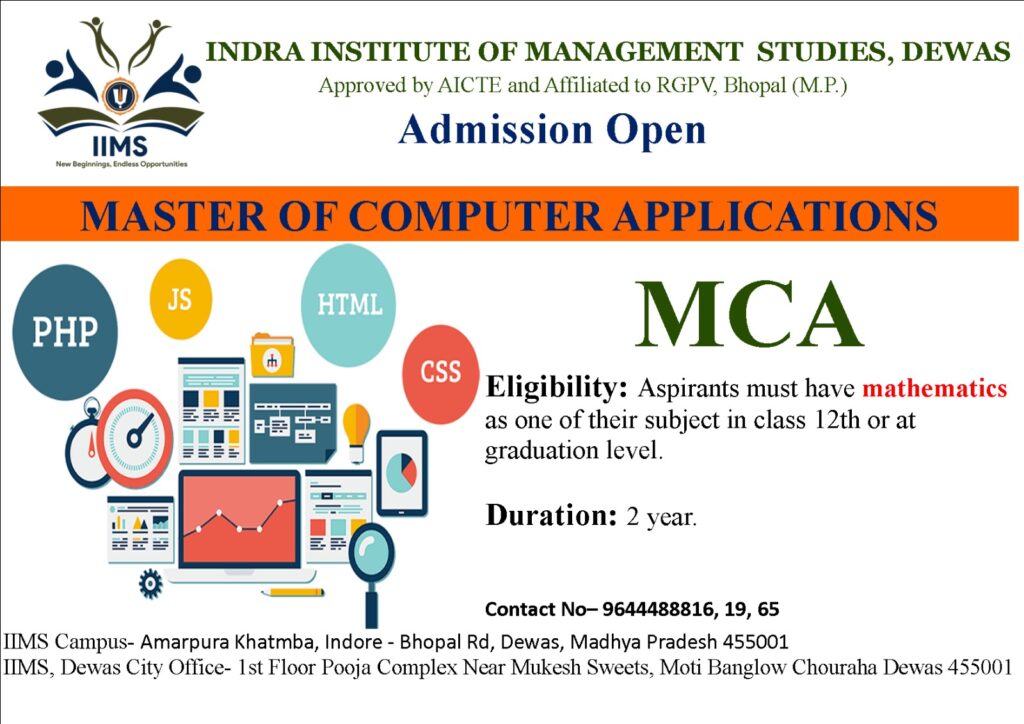 IIMS
New Beginnings, Endless Opportunities

INDRA INSTITUTE OF MANAGEMENT STUDIES, DEWAS
Approved by AICTE and Affiliated to RGPV, Bhopal (M.P.)
Admission Open

MASTER OF COMPUTER APPLICATIONS

PHP
JS
HTML
CSS

MCA

Eligibility: Aspirants must have mathematics as one of their subject in class 12th or at graduation level.

Duration: 2 year.

Contact No– 9644488816, 19, 65

IIMS Campus- Amarpura Khatmba, Indore - Bhopal Rd, Dewas, Madhya Pradesh 455001
IIMS, Dewas City Office- 1st Floor Pooja Complex Near Mukesh Sweets, Moti Banglow Chouraha Dewas 455001